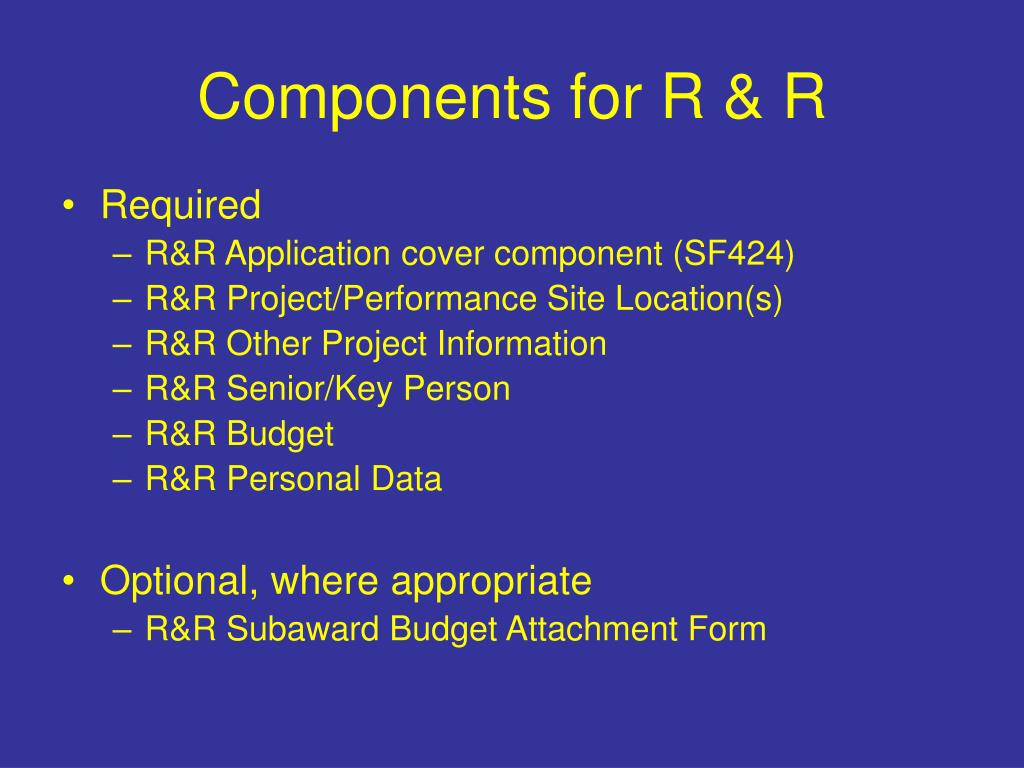 Components for R & R

• Required
– R&R Application cover component (SF424)
– R&R Project/Performance Site Location(s)
– R&R Other Project Information
– R&R Senior/Key Person
– R&R Budget
– R&R Personal Data

• Optional, where appropriate
– R&R Subaward Budget Attachment Form